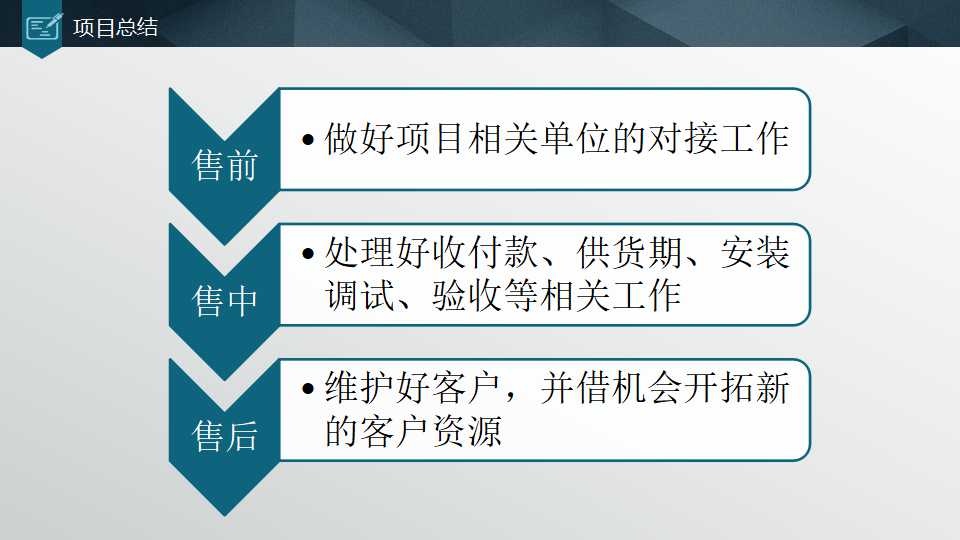 项目总结

售前

• 做好项目相关单位的对接工作

售中

• 处理好收付款、供货期、安装调试、验收等相关工作

售后

• 维护好客户，并借机会开拓新的客户资源